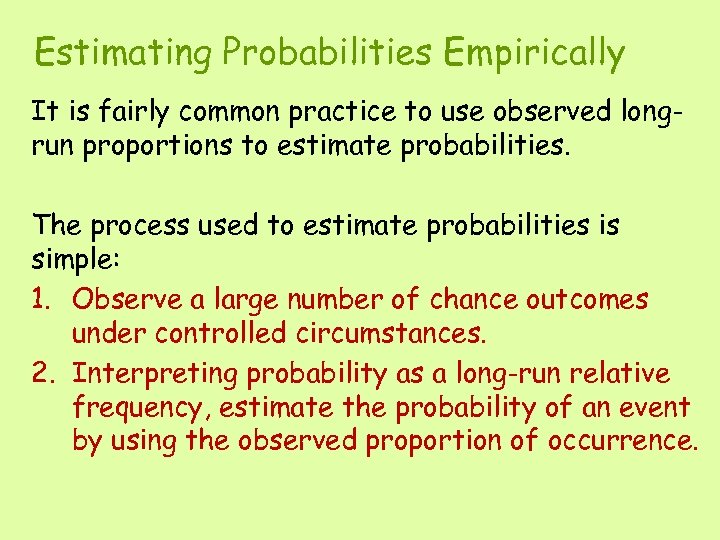 Estimating Probabilities Empirically

It is fairly common practice to use observed long-run proportions to estimate probabilities.

The process used to estimate probabilities is simple:

1. Observe a large number of chance outcomes under controlled circumstances.
2. Interpreting probability as a long-run relative frequency, estimate the probability of an event by using the observed proportion of occurrence.